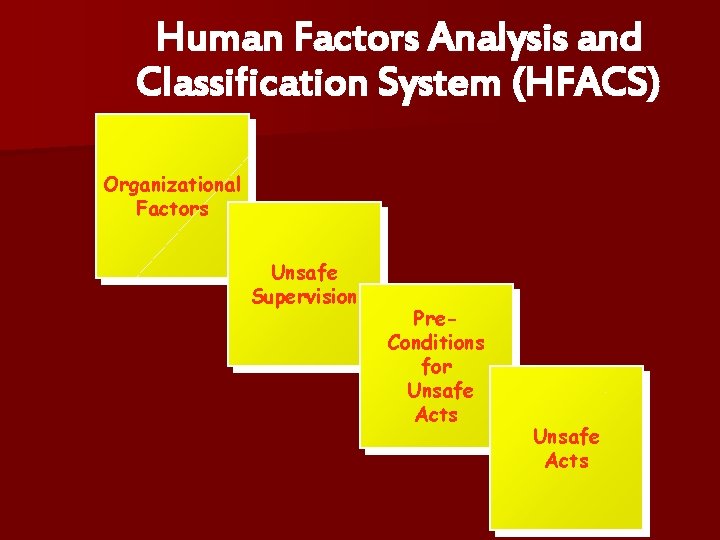 Human Factors Analysis and Classification System (HFACS)

Organizational Factors

Unsafe Supervision

Pre-Conditions for Unsafe Acts

Unsafe Acts